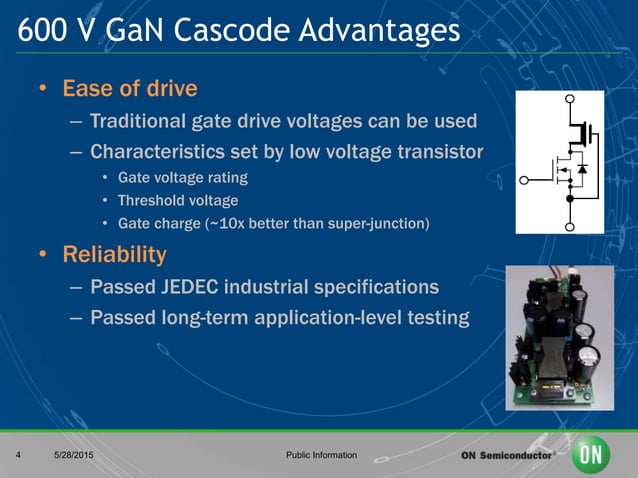 600 V GaN Cascode Advantages

• Ease of drive
– Traditional gate drive voltages can be used
– Characteristics set by low voltage transistor
• Gate voltage rating
• Threshold voltage
• Gate charge (~10x better than super-junction)

• Reliability
– Passed JEDEC industrial specifications
– Passed long-term application-level testing

4 5/28/2015 Public Information ON Semiconductor® ON